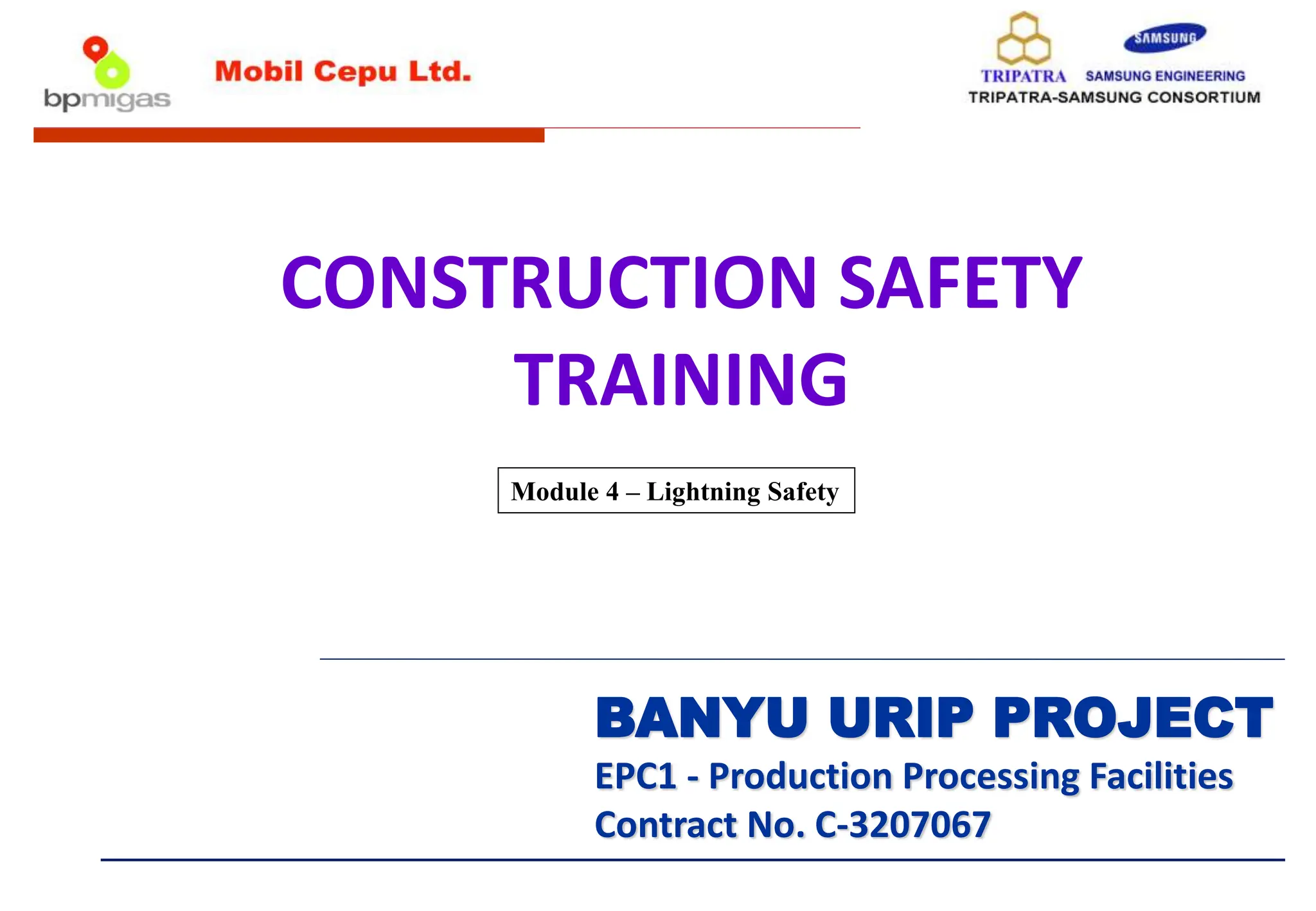 bpmigas

Mobil Cepu Ltd.

TRIPATRA

SAMSUNG

SAMSUNG ENGINEERING

TRIPATRA-SAMSUNG CONSORTIUM

CONSTRUCTION SAFETY TRAINING

Module 4 – Lightning Safety

BANYU URIP PROJECT

EPC1 - Production Processing Facilities

Contract No. C-3207067